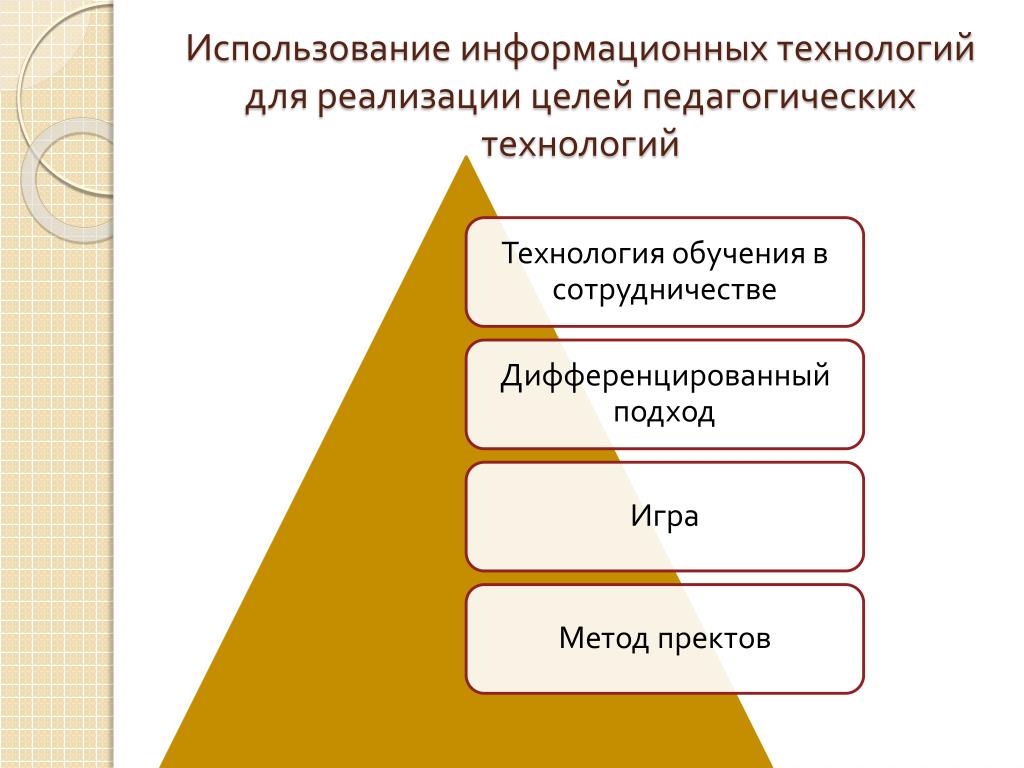 Использование информационных технологий для реализации целей педагогических технологий

Технология обучения в сотрудничестве

Дифференцированный подход

Игра

Метод пректов